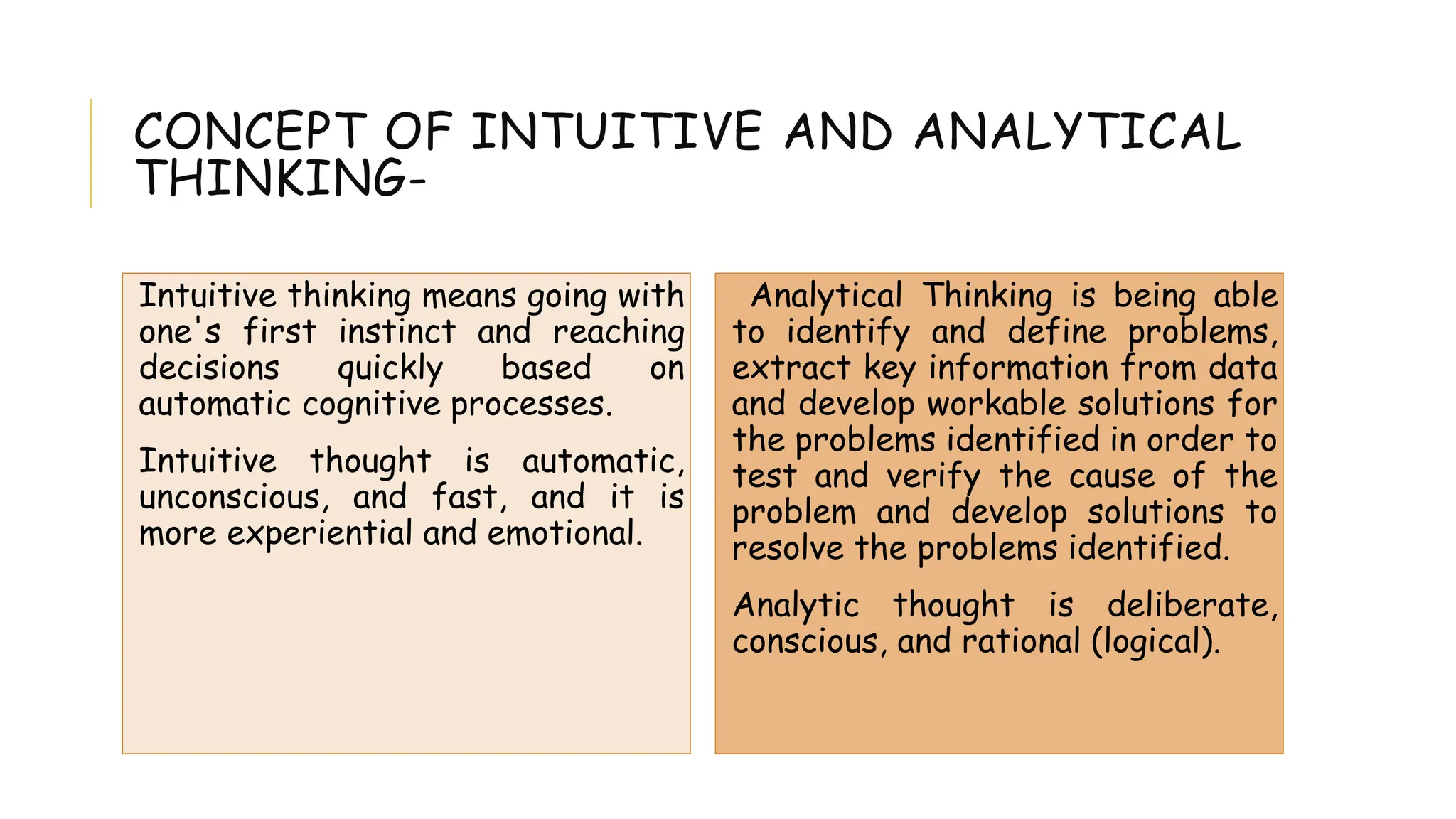 CONCEPT OF INTUITIVE AND ANALYTICAL THINKING-

Intuitive thinking means going with one's first instinct and reaching decisions quickly based on automatic cognitive processes.

Intuitive thought is automatic, unconscious, and fast, and it is more experiential and emotional.

Analytical Thinking is being able to identify and define problems, extract key information from data and develop workable solutions for the problems identified in order to test and verify the cause of the problem and develop solutions to resolve the problems identified.

Analytic thought is deliberate, conscious, and rational (logical).